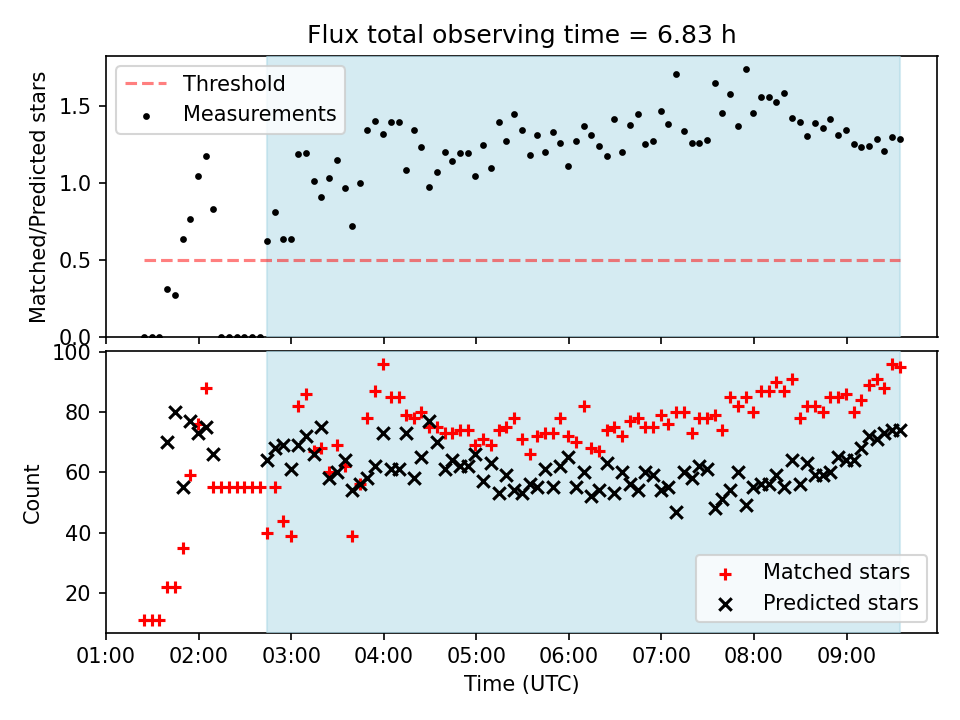 Flux total observing time = 6.83 h

Threshold
Measurements

Matched/Predicted stars

1.5
1.0
0.5
0.0

100
80
60
40
20

Count

Matched stars
Predicted stars

01:00 02:00 03:00 04:00 05:00 06:00 07:00 08:00 09:00

Time (UTC)